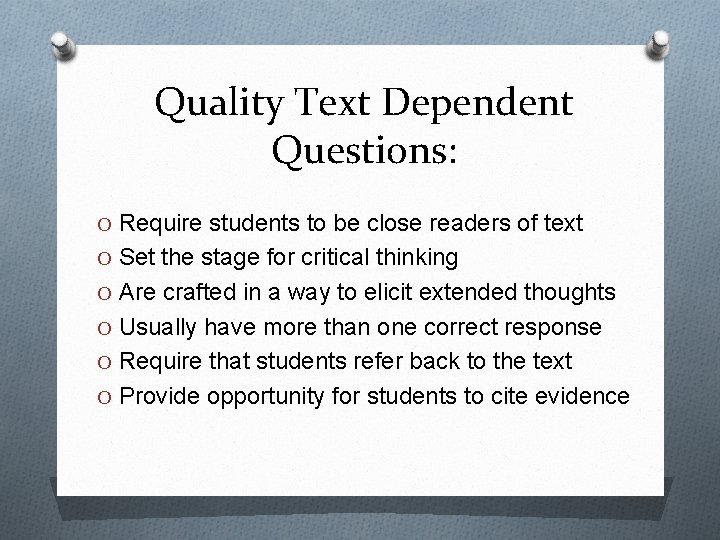 Quality Text Dependent Questions:

O Require students to be close readers of text
O Set the stage for critical thinking
O Are crafted in a way to elicit extended thoughts
O Usually have more than one correct response
O Require that students refer back to the text
O Provide opportunity for students to cite evidence